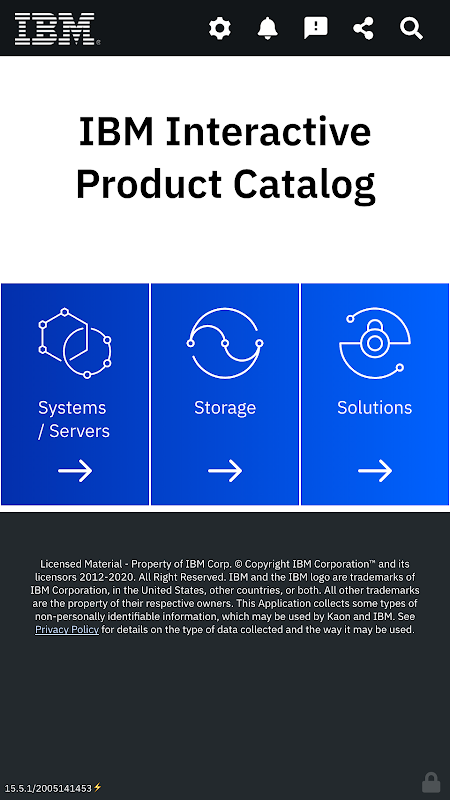 IBM

IBM Interactive Product Catalog

Systems / Servers

Storage

Solutions

Licensed Material - Property of IBM Corp. © Copyright IBM Corporation™ and its licensors 2012-2020. All Right Reserved. IBM and the IBM logo are trademarks of IBM Corporation, in the United States, other countries, or both. All other trademarks are the property of their respective owners. This Application collects some types of non-personally identifiable information, which may be used by Kaon and IBM. See Privacy Policy for details on the type of data collected and the way it may be used.

15.5.1/2005141453